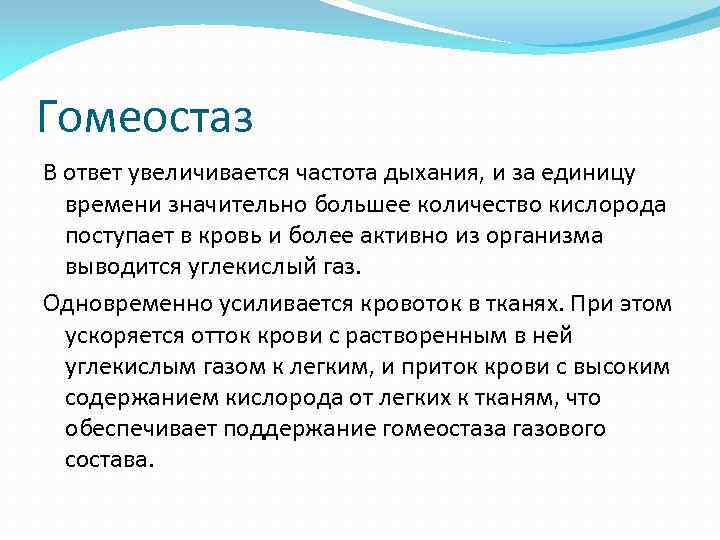 Гомеостаз

В ответ увеличивается частота дыхания, и за единицу времени значительно большее количество кислорода поступает в кровь и более активно из организма выводится углекислый газ.

Одновременно усиливается кровоток в тканях. При этом ускоряется отток крови с растворенным в ней углекислым газом к легким, и приток крови с высоким содержанием кислорода от легких к тканям, что обеспечивает поддержание гомеостаза газового состава.